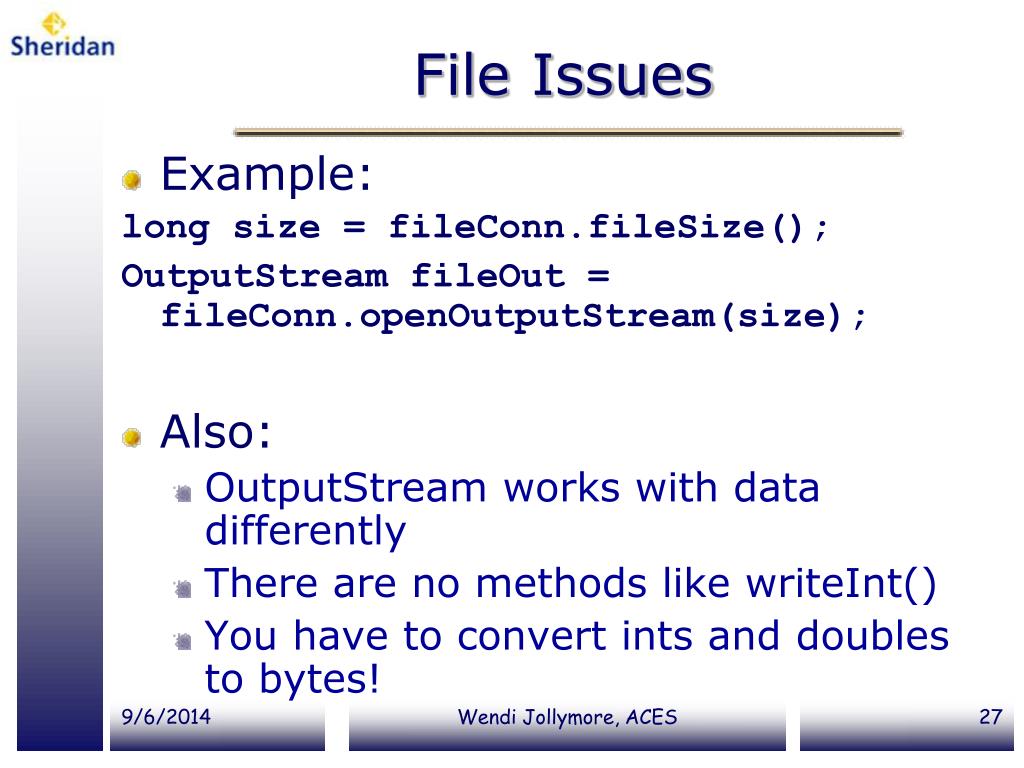 Sheridan

File Issues

Example:

long size = fileConn.fileSize();

OutputStream fileOut = fileConn.openOutputStream(size);

Also:

OutputStream works with data differently

There are no methods like writeInt()

You have to convert ints and doubles to bytes!

9/6/2014

Wendi Jollymore, ACES

27